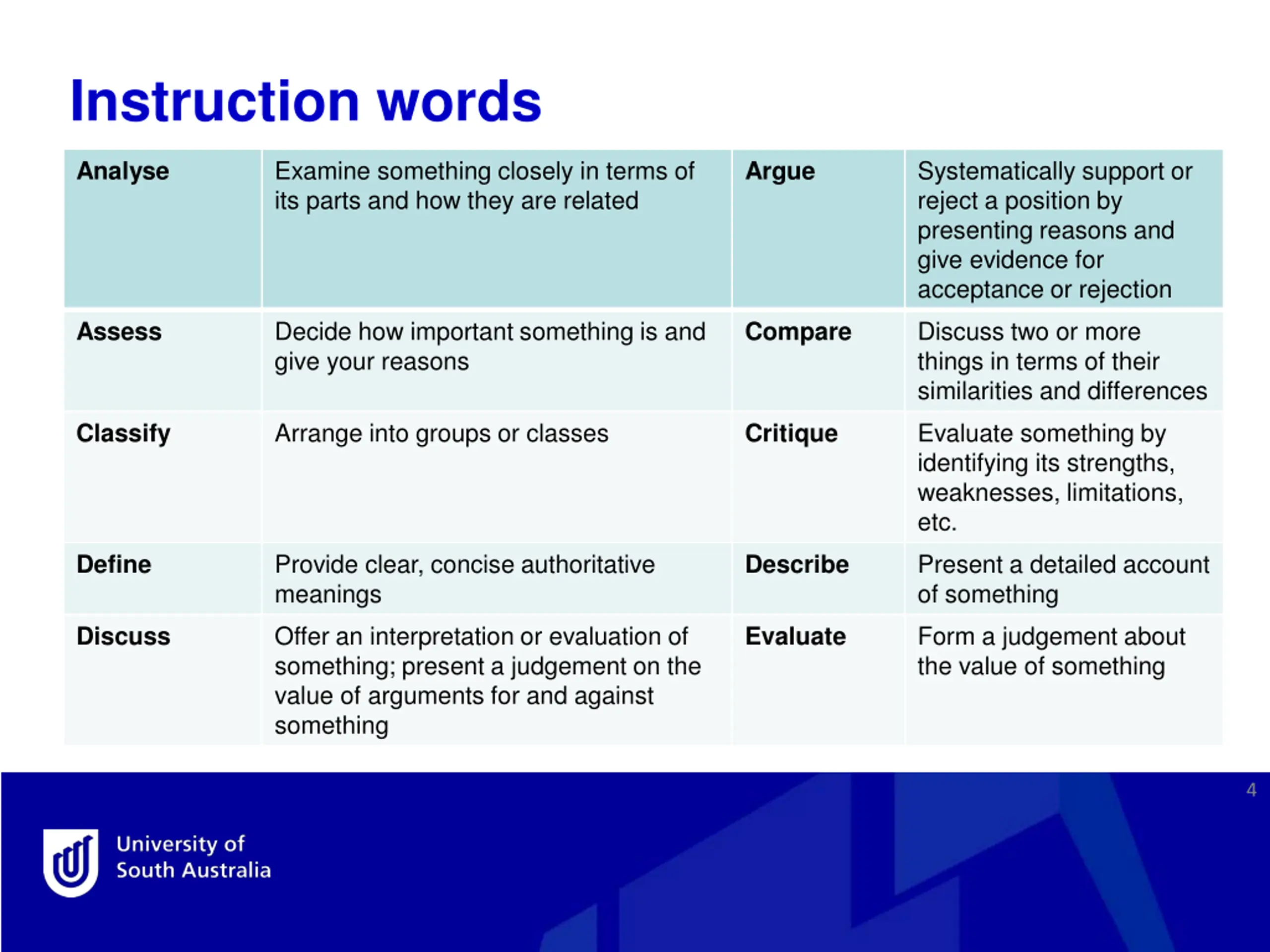 Instruction words

| Analyse | Examine something closely in terms of its parts and how they are related | Argue | Systematically support or reject a position by presenting reasons and give evidence for acceptance or rejection |
|---|---|---|---|
| Assess | Decide how important something is and give your reasons | Compare | Discuss two or more things in terms of their similarities and differences |
| Classify | Arrange into groups or classes | Critique | Evaluate something by identifying its strengths, weaknesses, limitations, etc. |
| Define | Provide clear, concise authoritative meanings | Describe | Present a detailed account of something |
| Discuss | Offer an interpretation or evaluation of something; present a judgement on the value of arguments for and against something | Evaluate | Form a judgement about the value of something |

4

University of South Australia